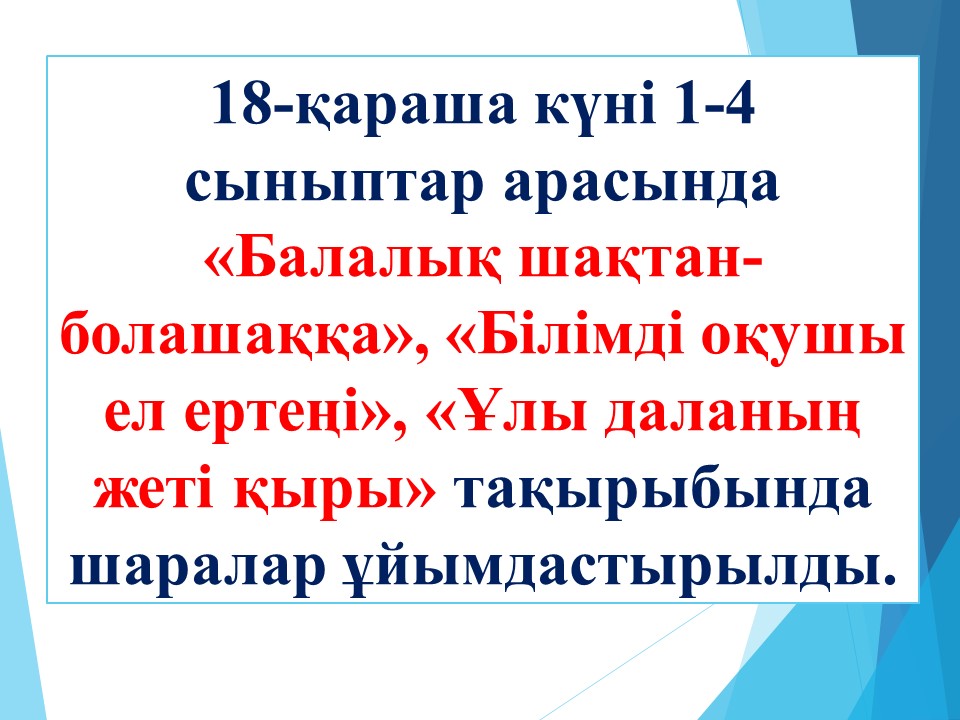 18-қараша күні 1-4 сыныптар арасында «Балалық шақтан-болашаққа», «Білімді оқушы ел ертеңі», «Ұлы даланың жеті қыры» тақырыбында шаралар ұйымдастырылды.